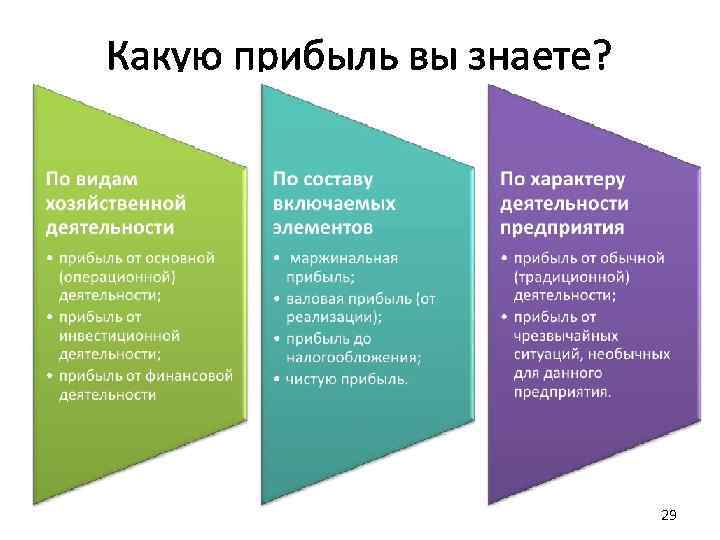 Какую прибыль вы знаете?

По видам хозяйственной деятельности

• прибыль от основной (операционной) деятельности;
• прибыль от инвестиционной деятельности;
• прибыль от финансовой деятельности

По составу включаемых элементов

• маржинальная прибыль;
• валовая прибыль (от реализации);
• прибыль до налогообложения;
• чистую прибыль.

По характеру деятельности предприятия

• прибыль от обычной (традиционной) деятельности;
• прибыль от чрезвычайных ситуаций, необычных для данного предприятия.

29